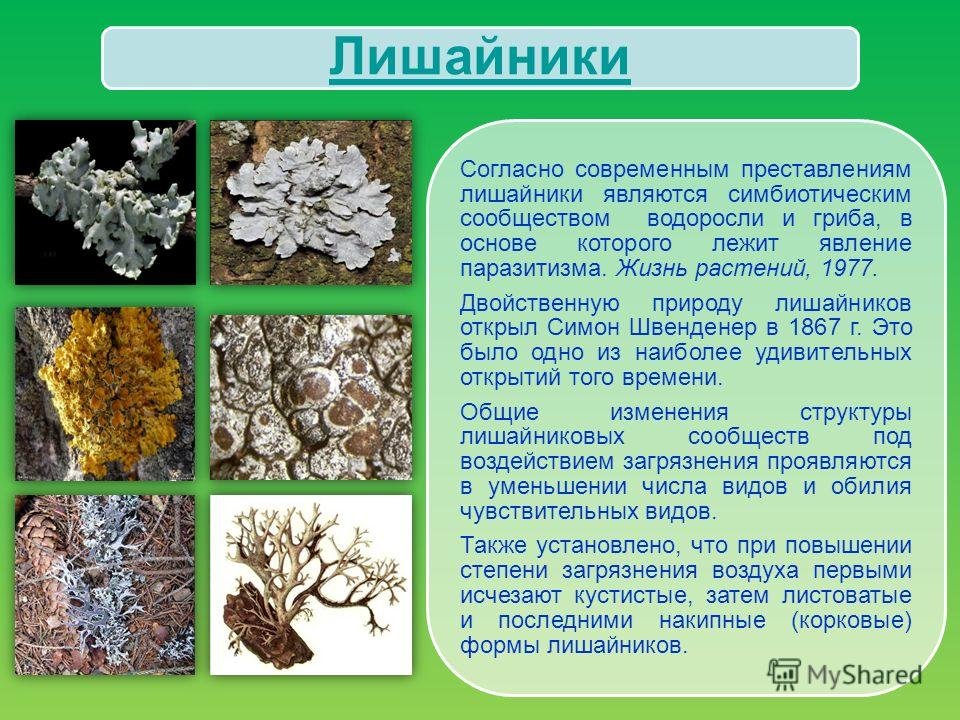 Лишайники

Согласно современным преставлениям лишайники являются симбиотическим сообществом водоросли и гриба, в основе которого лежит явление паразитизма. Жизнь растений, 1977.

Двойственную природу лишайников открыл Симон Швенденер в 1867 г. Это было одно из наиболее удивительных открытий того времени.

Общие изменения структуры лишайниковых сообществ под воздействием загрязнения проявляются в уменьшении числа видов и обилия чувствительных видов.

Также установлено, что при повышении степени загрязнения воздуха первыми исчезают кустистые, затем листоватые и последними накипные (корковые) формы лишайников.

MyShared